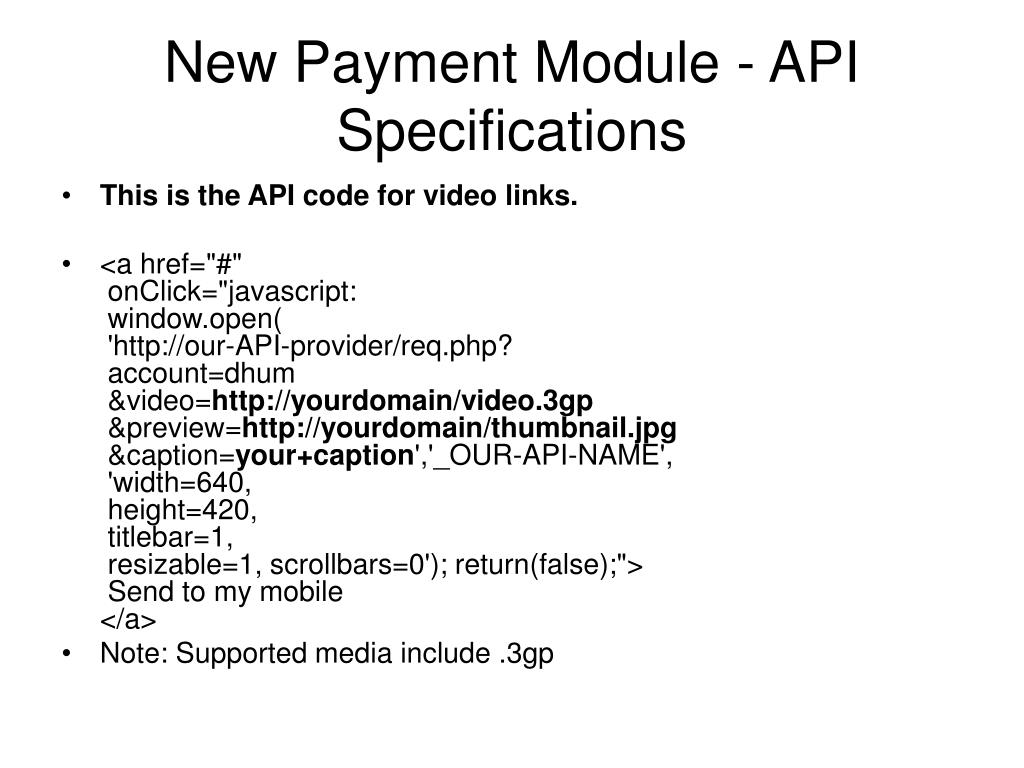 New Payment Module - API Specifications

• This is the API code for video links.

• <a href="#"
onClick="javascript:
window.open(
'http://our-API-provider/req.php?
account=dhum
&video=http://yourdomain/video.3gp
&preview=http://yourdomain/thumbnail.jpg
&caption=your+caption','_OUR-API-NAME',
'width=640,
height=420,
titlebar=1,
resizable=1, scrollbars=0'); return(false);">
Send to my mobile
</a>

• Note: Supported media include .3gp